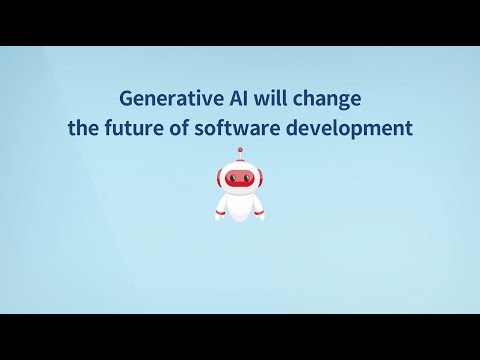 Generative AI will change
the future of software development